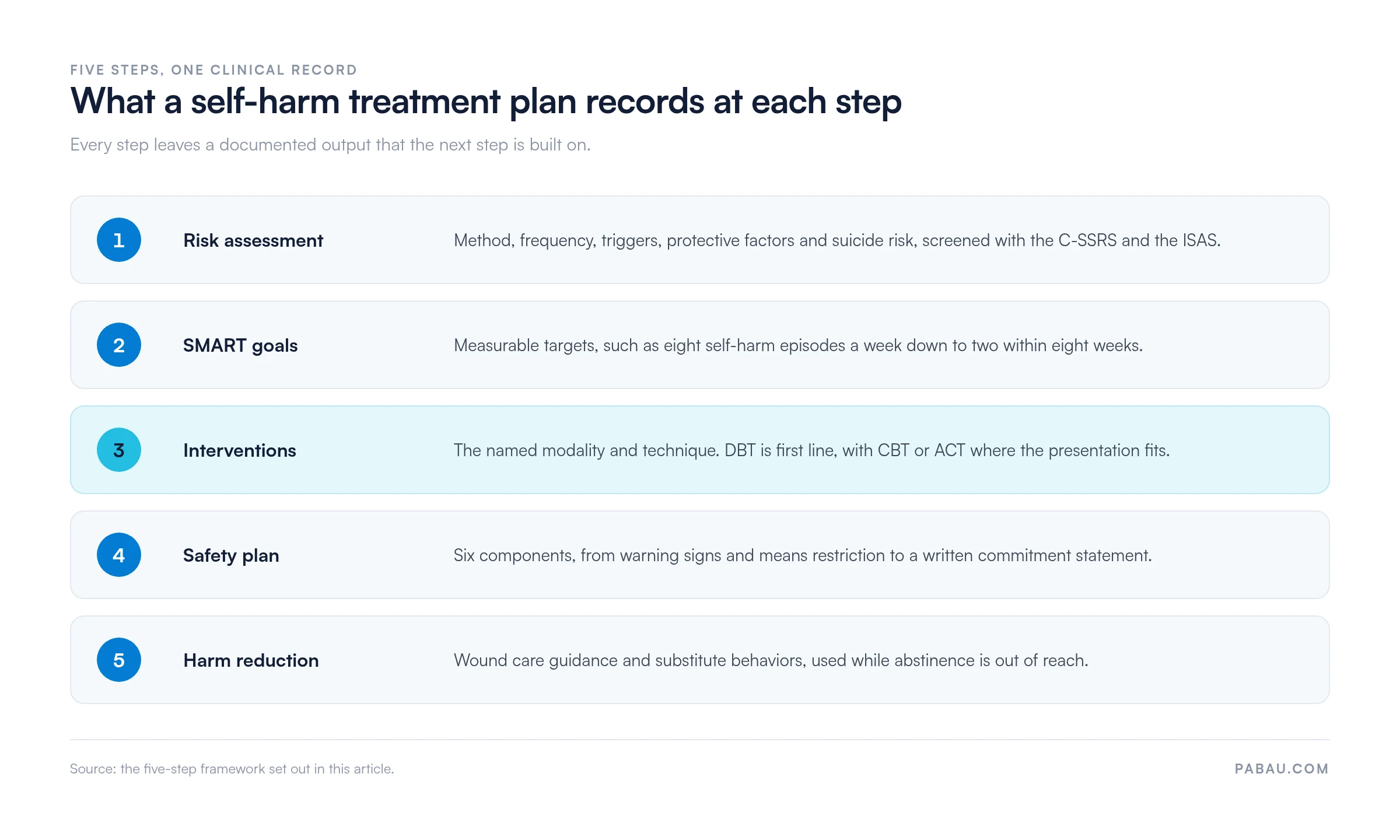 FIVE STEPS, ONE CLINICAL RECORD

What a self-harm treatment plan records at each step

Every step leaves a documented output that the next step is built on.

1 Risk assessment
Method, frequency, triggers, protective factors and suicide risk, screened with the C-SSRS and the ISAS.

2 SMART goals
Measurable targets, such as eight self-harm episodes a week down to two within eight weeks.

3 Interventions
The named modality and technique. DBT is first line, with CBT or ACT where the presentation fits.

4 Safety plan
Six components, from warning signs and means restriction to a written commitment statement.

5 Harm reduction
Wound care guidance and substitute behaviors, used while abstinence is out of reach.

Source: the five-step framework set out in this article.

PABAU.COM